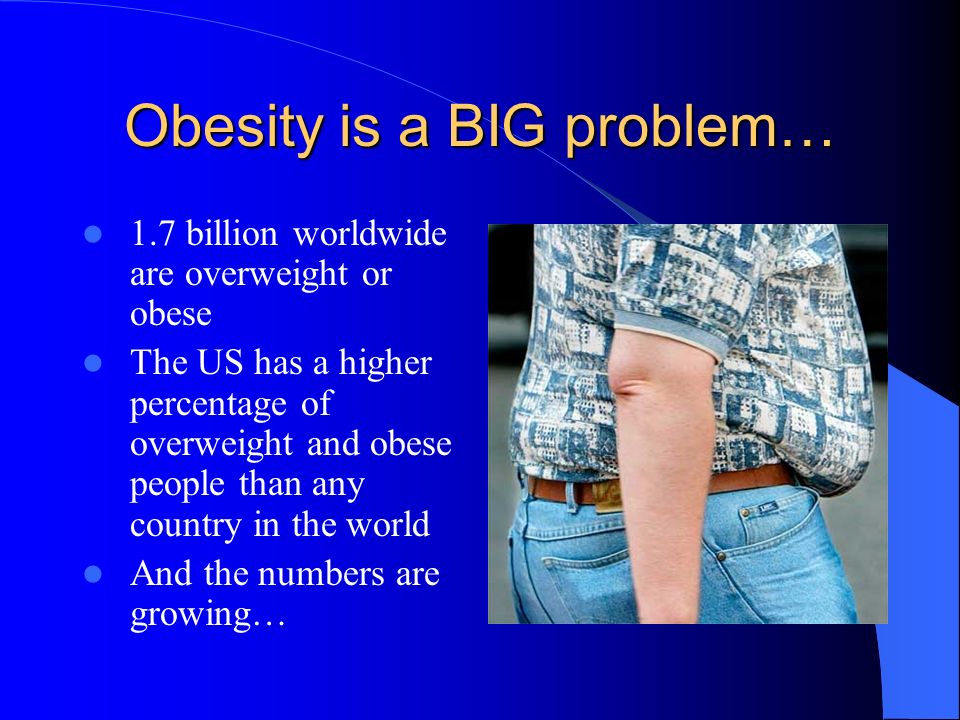 Obesity is a BIG problem…

- 1.7 billion worldwide are overweight or obese
- The US has a higher percentage of overweight and obese people than any country in the world
- And the numbers are growing…